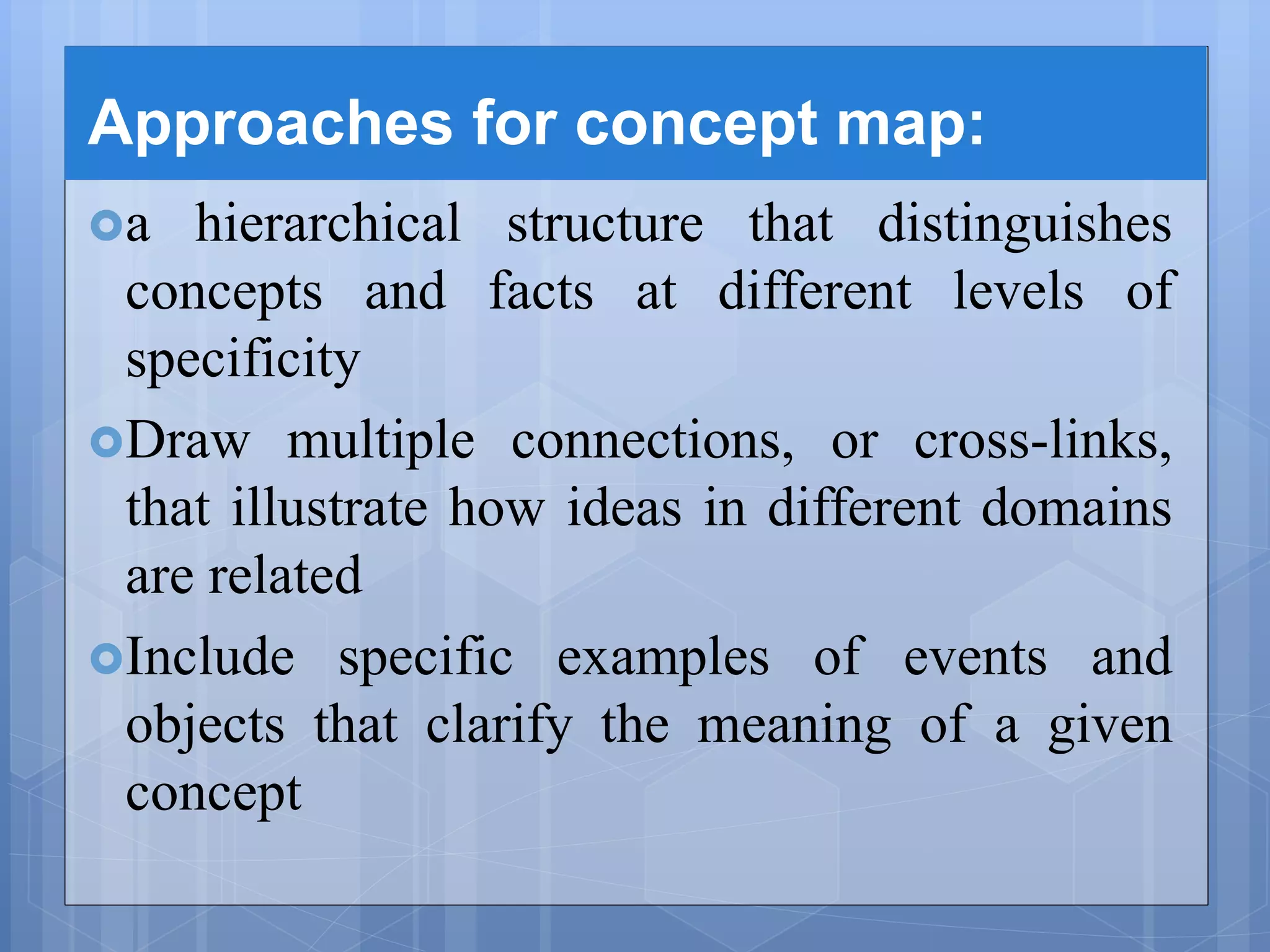 Approaches for concept map:

a hierarchical structure that distinguishes concepts and facts at different levels of specificity

Draw multiple connections, or cross-links, that illustrate how ideas in different domains are related

Include specific examples of events and objects that clarify the meaning of a given concept